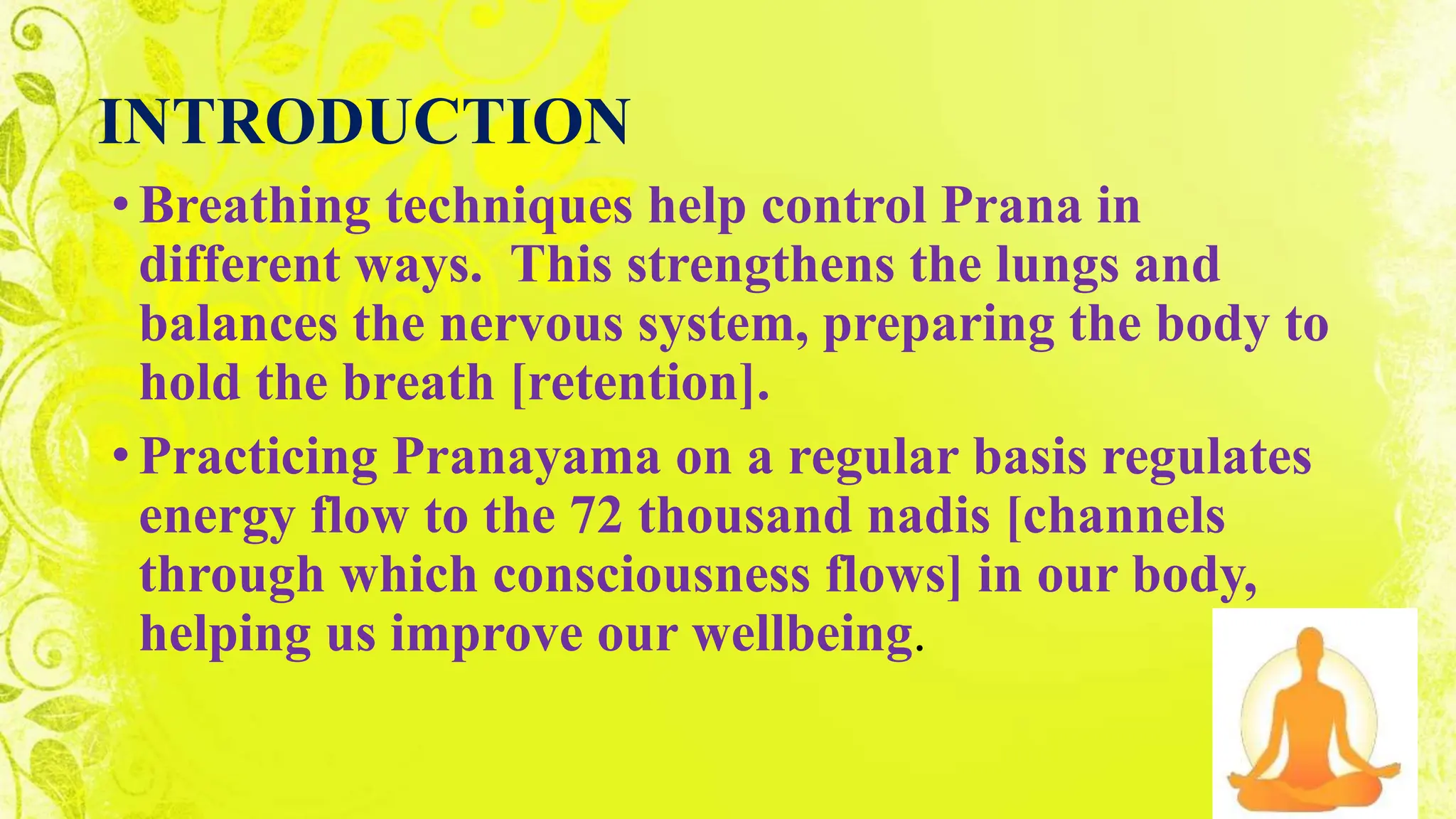 INTRODUCTION

• Breathing techniques help control Prana in different ways. This strengthens the lungs and balances the nervous system, preparing the body to hold the breath [retention].

• Practicing Pranayama on a regular basis regulates energy flow to the 72 thousand nadis [channels through which consciousness flows] in our body, helping us improve our wellbeing.